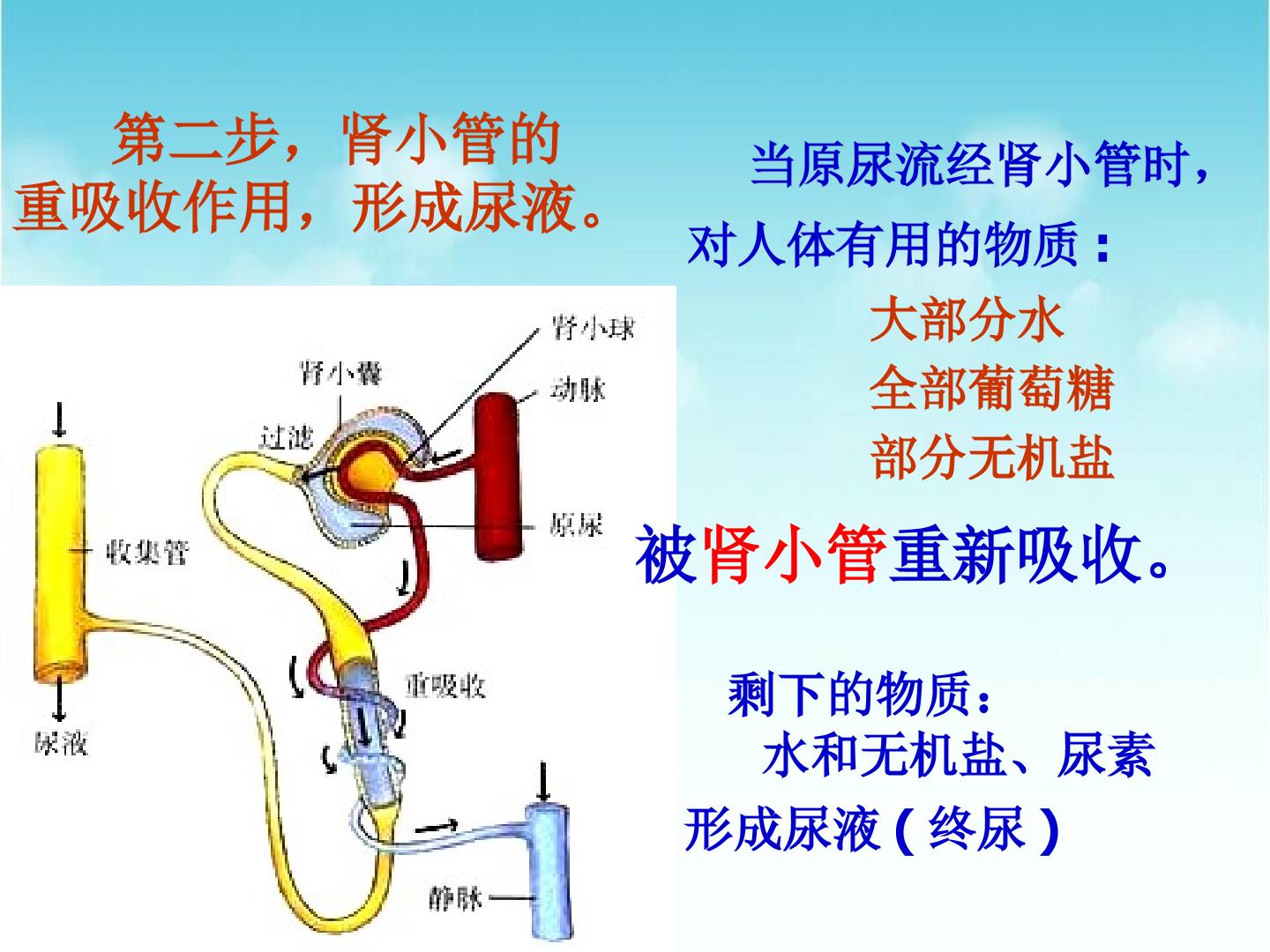 第二步，肾小管的重吸收作用，形成尿液。

肾小球
肾小囊
动脉
过滤
原尿
收集管
重吸收
尿液
静脉

当原尿流经肾小管时，对人体有用的物质：

大部分水
全部葡萄糖
部分无机盐

被肾小管重新吸收。

剩下的物质：
水和无机盐、尿素

形成尿液(终尿)